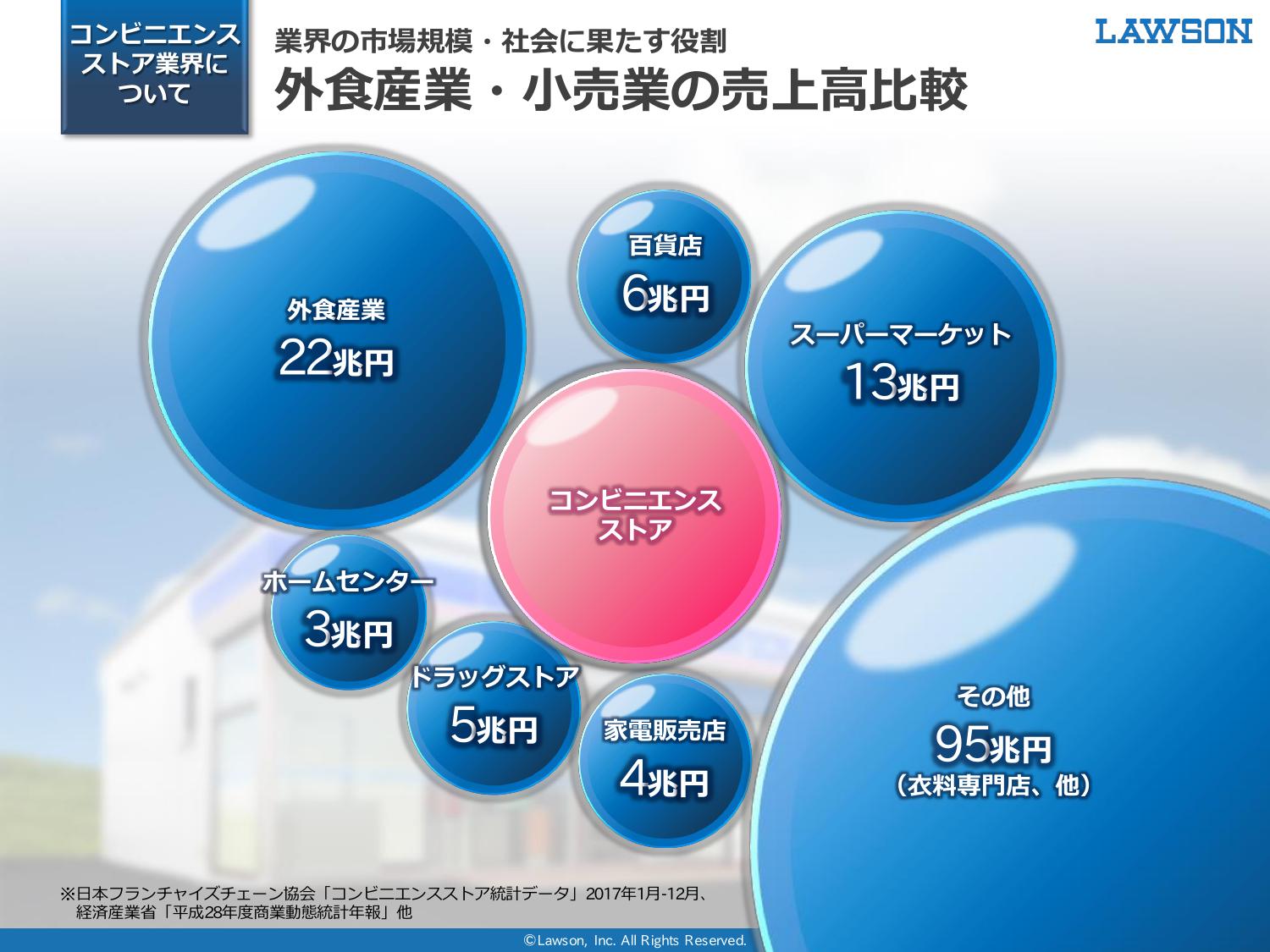 コンビニエンスストア業界について

業界の市場規模・社会に果たす役割

外食産業・小売業の売上高比較

LAWSON

外食産業
22兆円

百貨店
6兆円

スーパーマーケット
13兆円

コンビニエンスストア

ホームセンター
3兆円

ドラッグストア
5兆円

家電販売店
4兆円

その他
95兆円
（衣料専門店、他）

※日本フランチャイズチェーン協会「コンビニエンスストア統計データ」2017年1月-12月、経済産業省「平成28年度商業動態統計年報」他

©Lawson, Inc. All Rights Reserved.